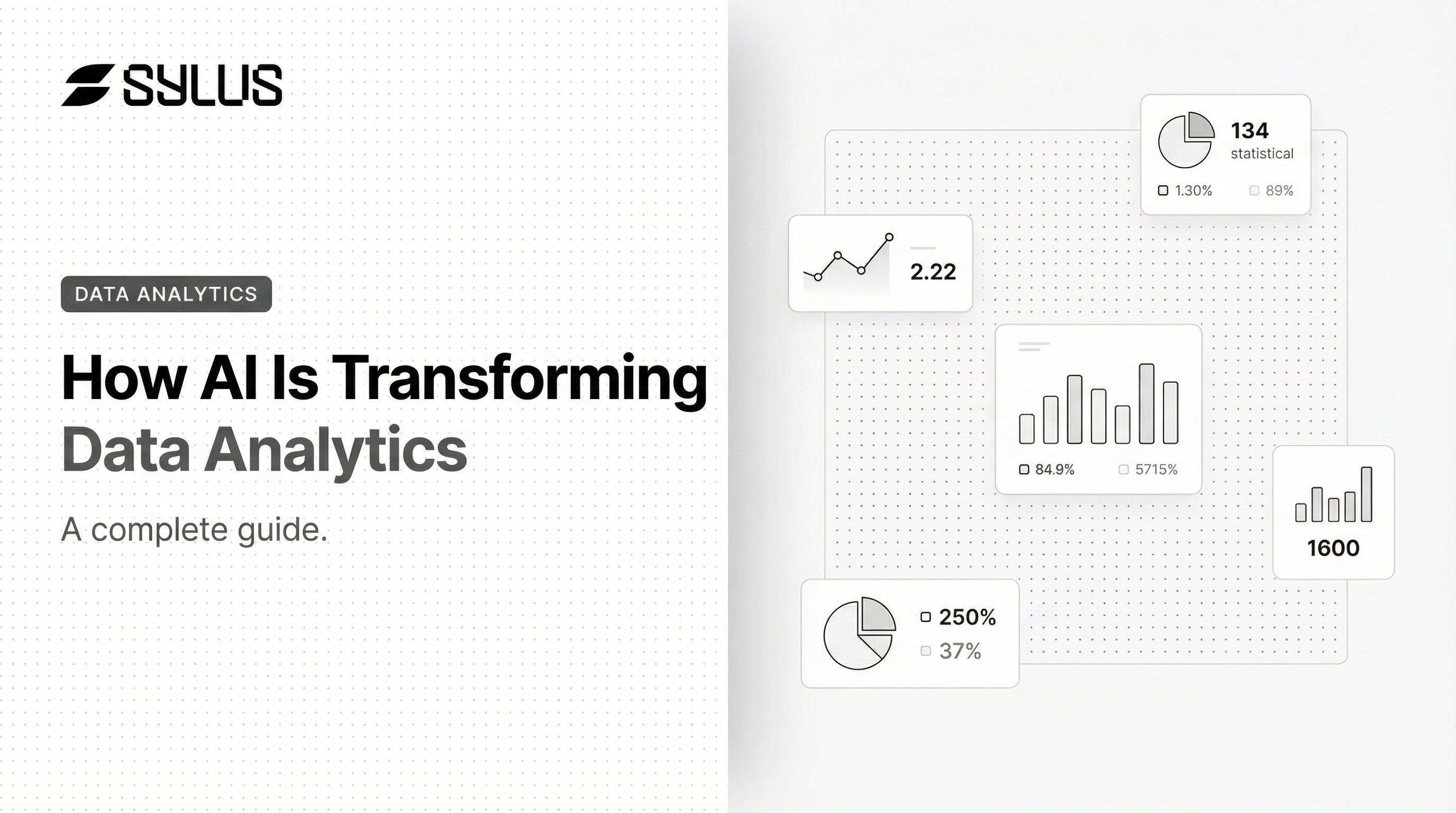 SYLUS

DATA ANALYTICS

How AI Is Transforming Data Analytics

A complete guide.

134
statistical
1.30%
89%

2.22

84.9%
5715%

1600

250%
37%